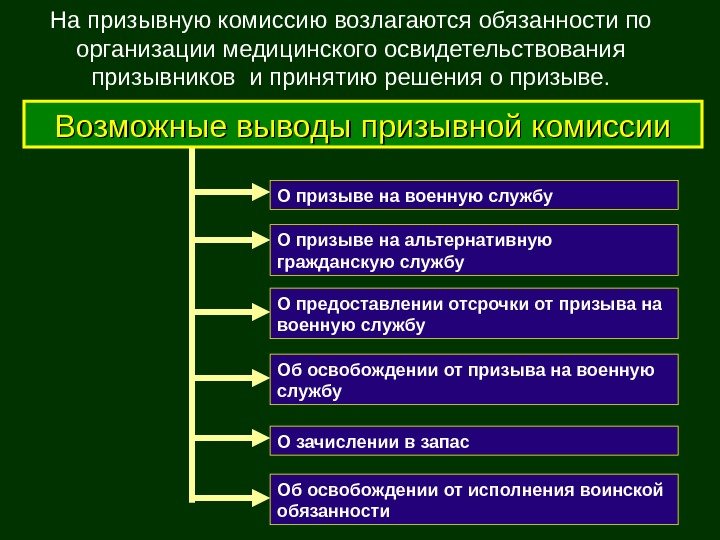 На призывную комиссию возлагаются обязанности по организации медицинского освидетельствования призывников и принятию решения о призыве.

Возможные выводы призывной комиссии

О призыве на военную службу

О призыве на альтернативную гражданскую службу

О предоставлении отсрочки от призыва на военную службу

Об освобождении от призыва на военную службу

О зачислении в запас

Об освобождении от исполнения воинской обязанности